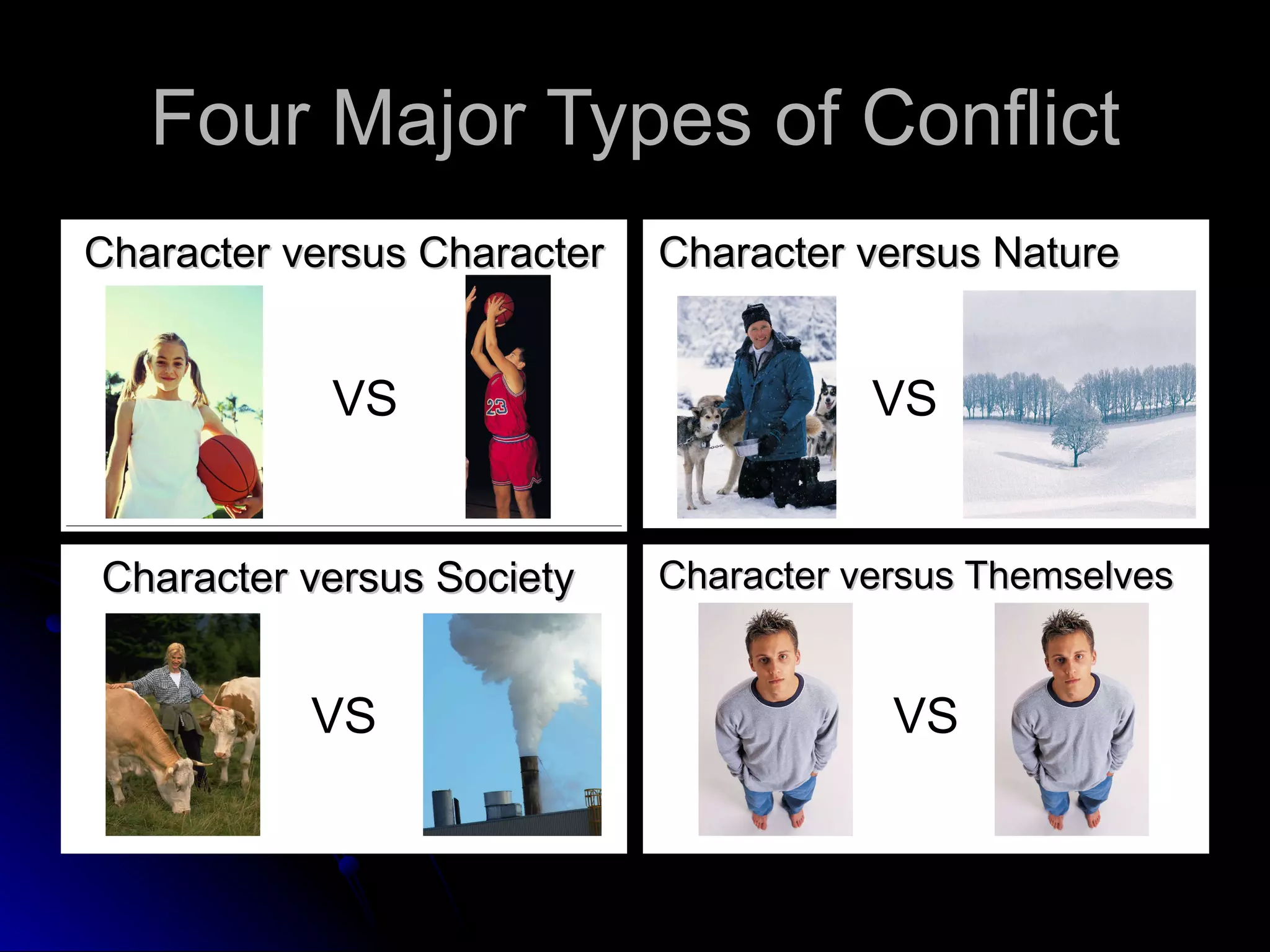 Four Major Types of Conflict

Character versus Character

VS

23

Character versus Nature

VS

Character versus Society

VS

Character versus Themselves

VS